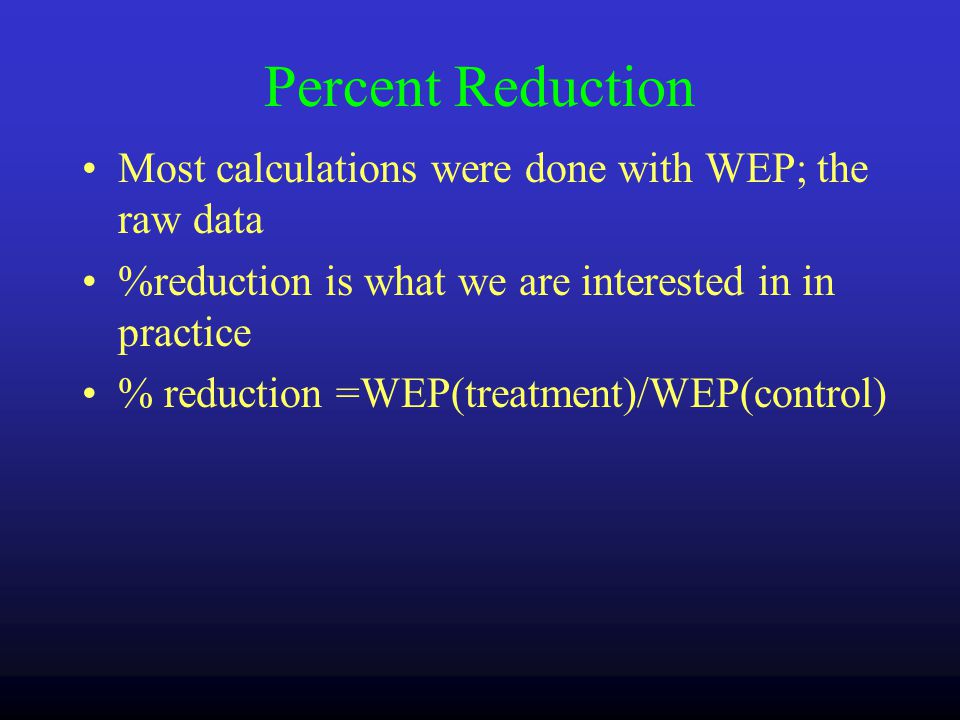 Percent Reduction

• Most calculations were done with WEP; the raw data

• %reduction is what we are interested in in practice

• % reduction =WEP(treatment)/WEP(control)